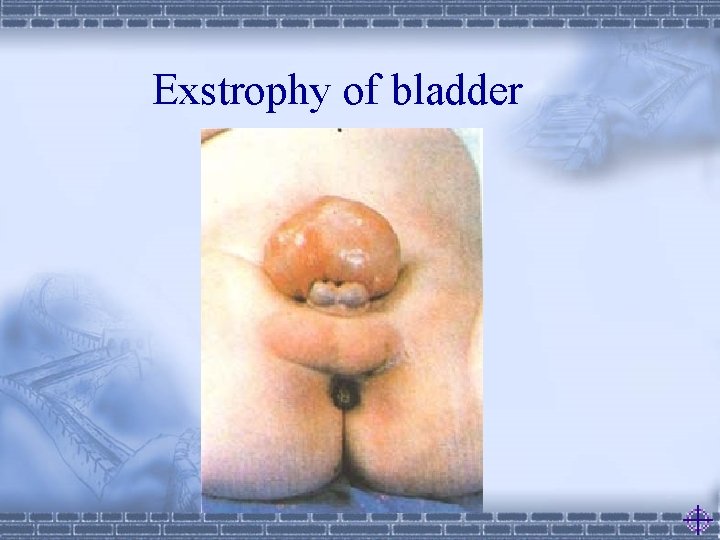 Exstrophy of bladder